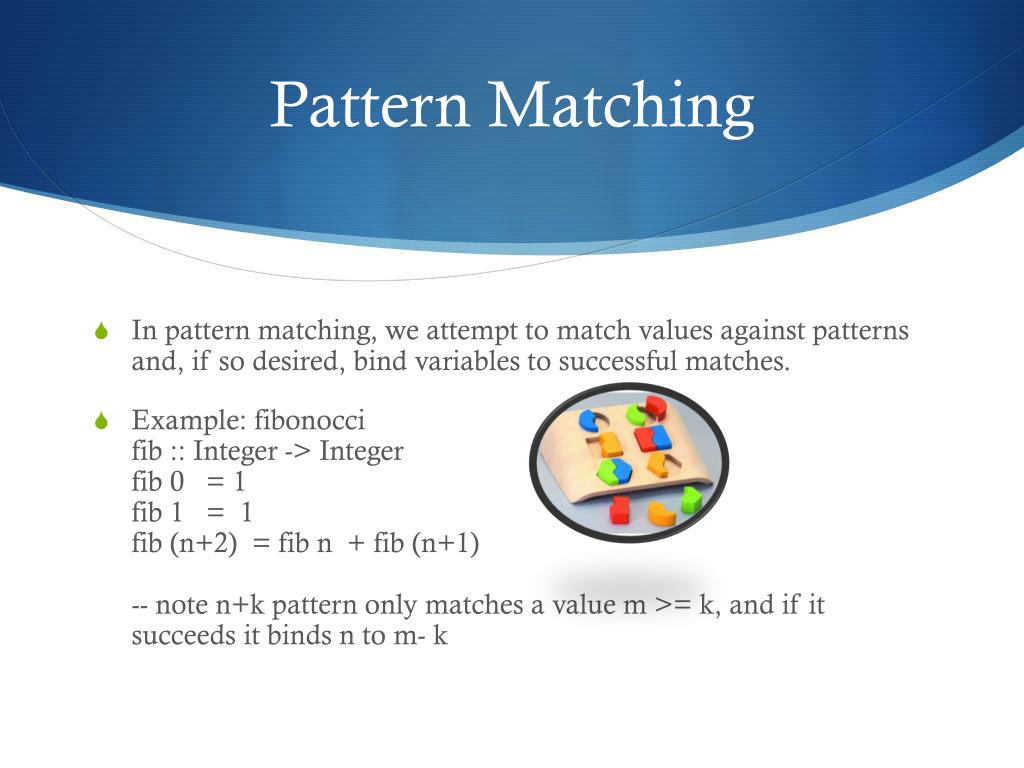 Pattern Matching

In pattern matching, we attempt to match values against patterns and, if so desired, bind variables to successful matches.

Example: fibonocci
fib :: Integer -> Integer
fib 0 = 1
fib 1 = 1
fib (n+2) = fib n + fib (n+1)

-- note n+k pattern only matches a value m >= k, and if it succeeds it binds n to m- k